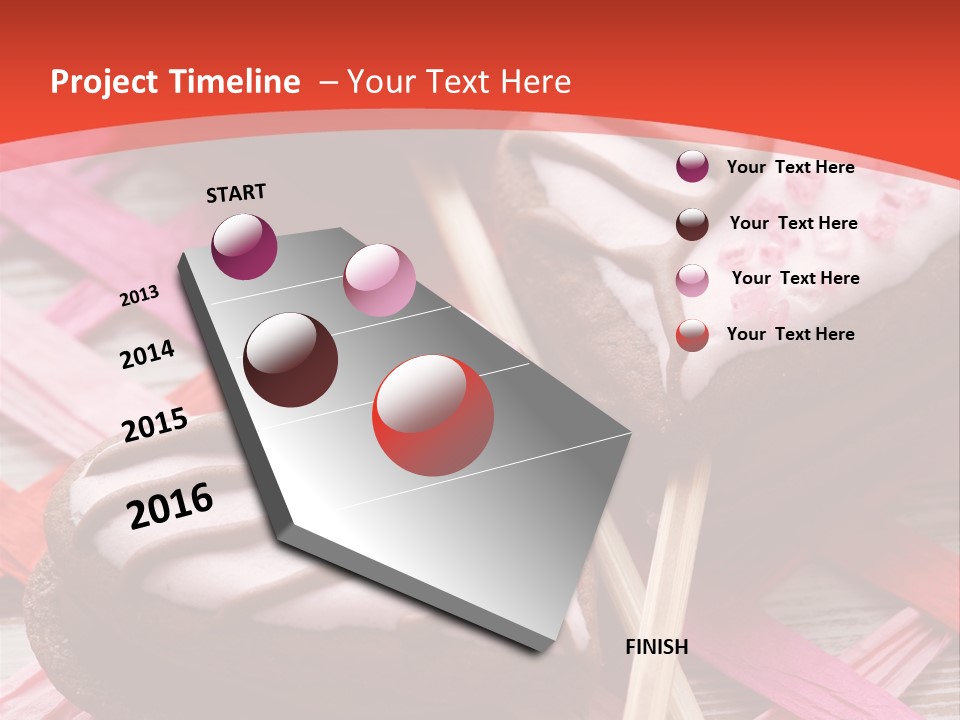 Project Timeline – Your Text Here

START

2013

2014

2015

2016

FINISH

Your Text Here

Your Text Here

Your Text Here

Your Text Here